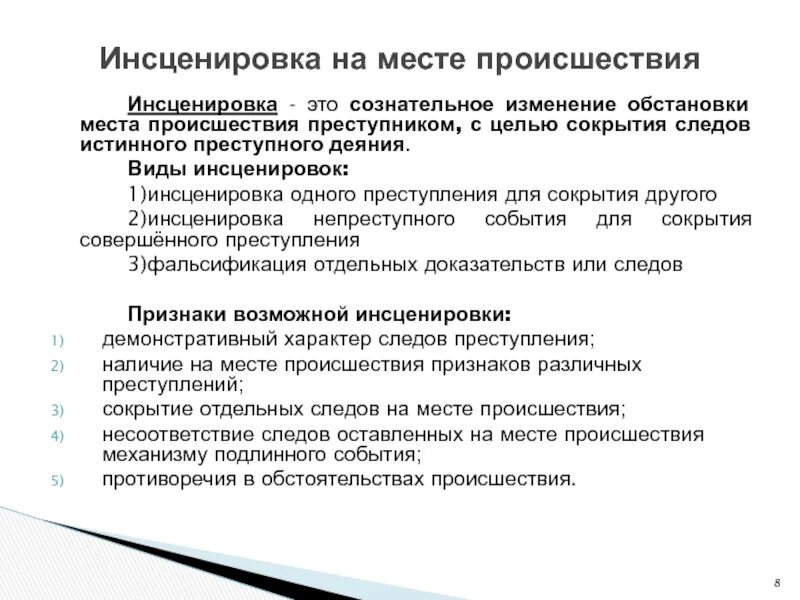 Инсценировка на месте происшествия

Инсценировка - это сознательное изменение обстановки места происшествия преступником, с целью сокрытия следов истинного преступного деяния.

Виды инсценировок:

1)инсценировка одного преступления для сокрытия другого

2)инсценировка непреступного события для сокрытия совершённого преступления

3)фальсификация отдельных доказательств или следов

Признаки возможной инсценировки:

1) демонстративный характер следов преступления;
2) наличие на месте происшествия признаков различных преступлений;
3) сокрытие отдельных следов на месте происшествия;
4) несоответствие следов оставленных на месте происшествия механизму подлинного события;
5) противоречия в обстоятельствах происшествия.

8